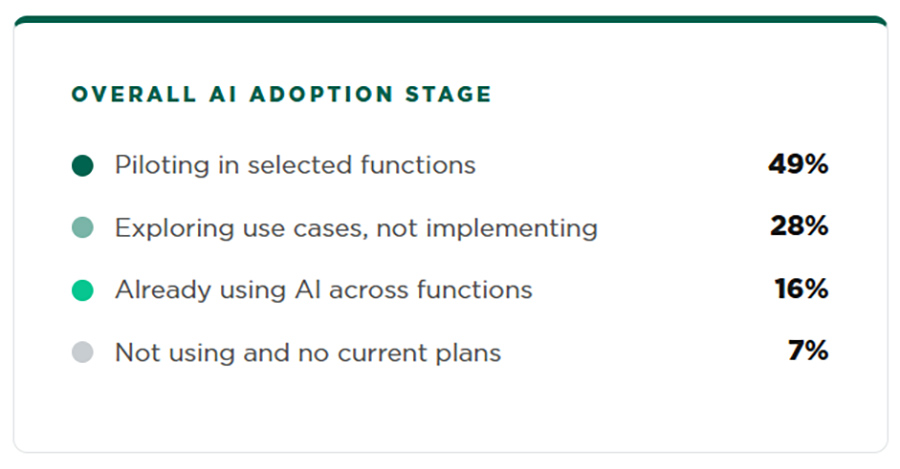 OVERALL AI ADOPTION STAGE

Piloting in selected functions 49%

Exploring use cases, not implementing 28%

Already using AI across functions 16%

Not using and no current plans 7%